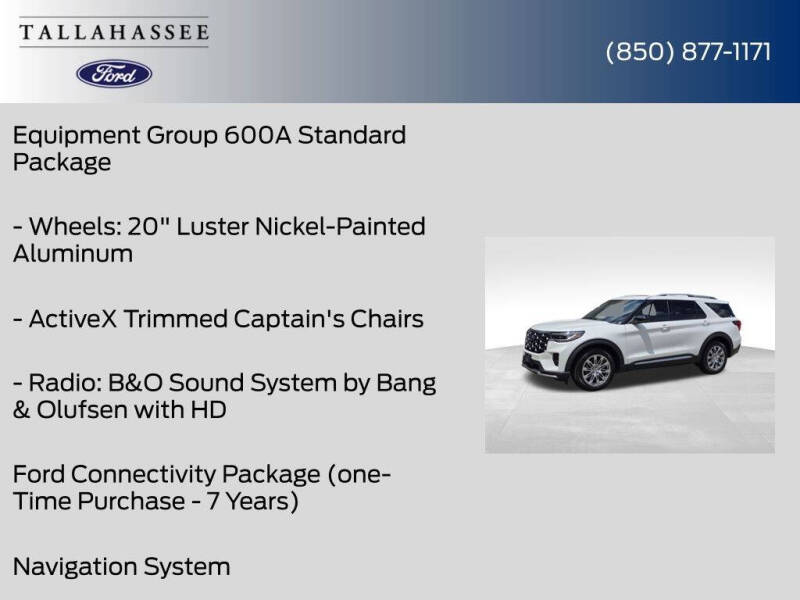 TALLAHASSEE
Ford

(850) 877-1171

Equipment Group 600A Standard Package

- Wheels: 20" Luster Nickel-Painted Aluminum

- ActiveX Trimmed Captain's Chairs

- Radio: B&O Sound System by Bang & Olufsen with HD

Ford Connectivity Package (one-Time Purchase - 7 Years)

Navigation System